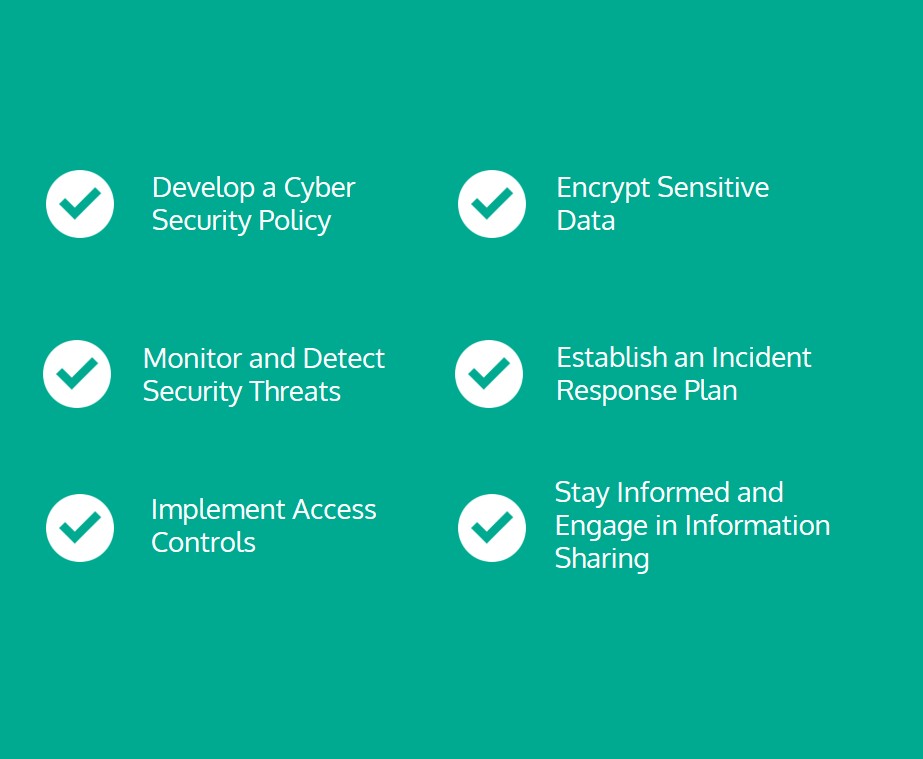 Develop a Cyber Security Policy

Monitor and Detect Security Threats

Implement Access Controls

Encrypt Sensitive Data

Establish an Incident Response Plan

Stay Informed and Engage in Information Sharing